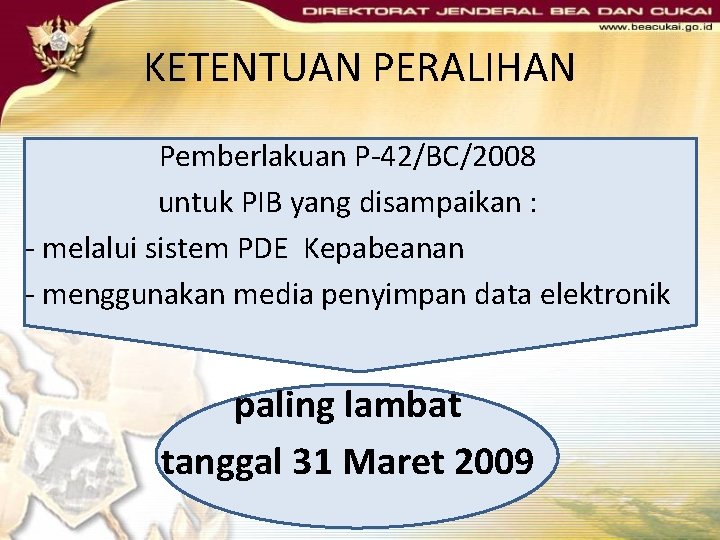 DIREKTORAT JENDERAL BEA DAN CUKAI
www.beacukai.go.id

KETENTUAN PERALIHAN

Pemberlakuan P-42/BC/2008
untuk PIB yang disampaikan :
- melalui sistem PDE Kepabeanan
- menggunakan media penyimpan data elektronik

paling lambat
tanggal 31 Maret 2009